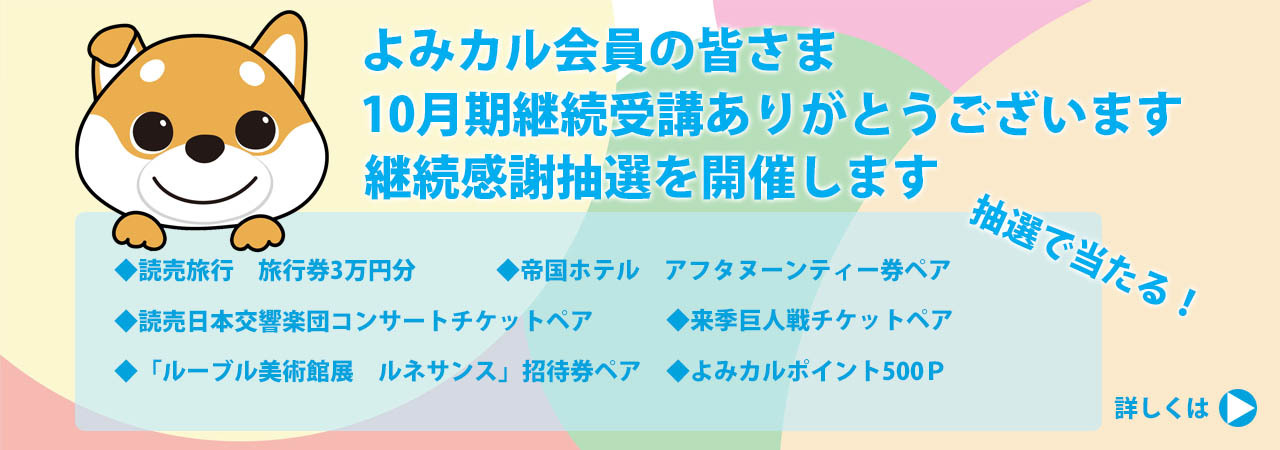 よみカル会員の皆さま
10月期継続受講ありがとうございます
継続感謝抽選を開催します

抽選で当たる！

◆読売旅行　旅行券3万円分
◆帝国ホテル　アフタヌーンティー券ペア
◆読売日本交響楽団コンサートチケットペア
◆来季巨人戦チケットペア
◆「ルーブル美術館展　ルネサンス」招待券ペア
◆よみカルポイント500Ｐ

詳しくは